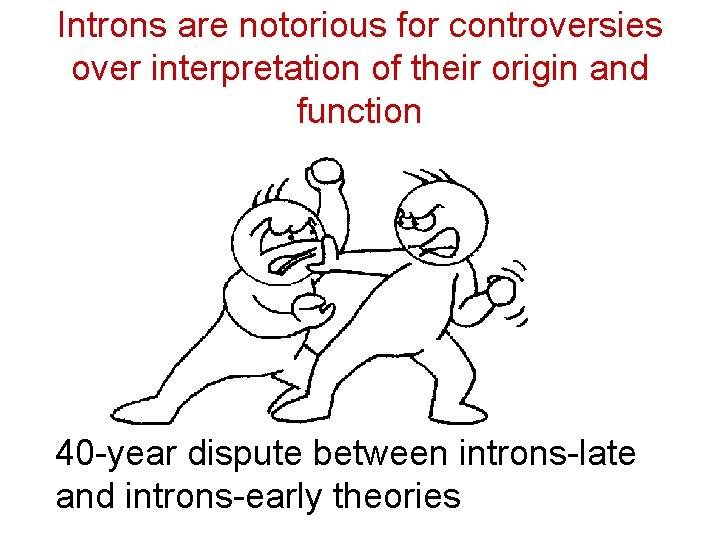 Introns are notorious for controversies over interpretation of their origin and function

40-year dispute between introns-late and introns-early theories